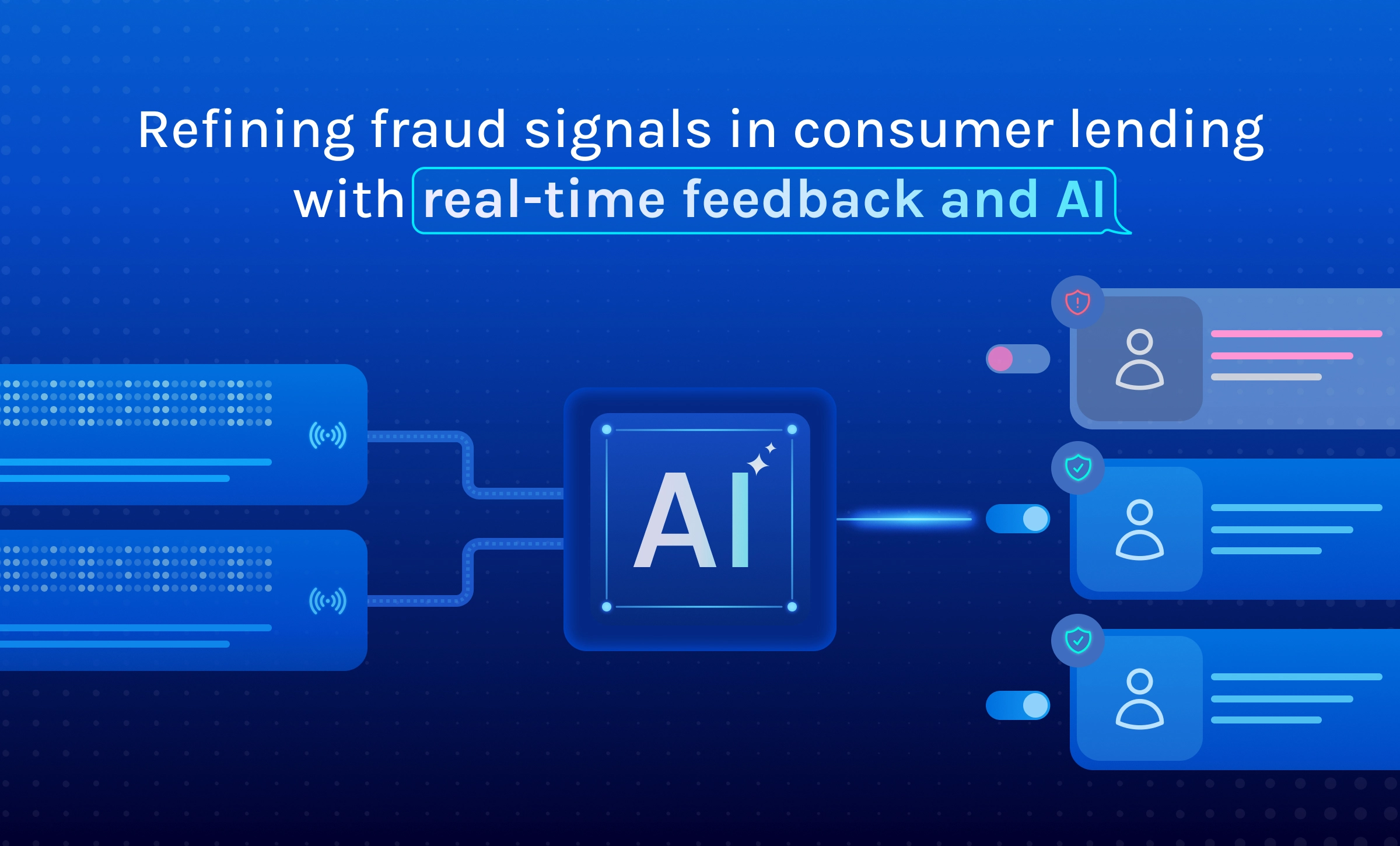 Refining fraud signals in consumer lending with real-time feedback and AI

AI